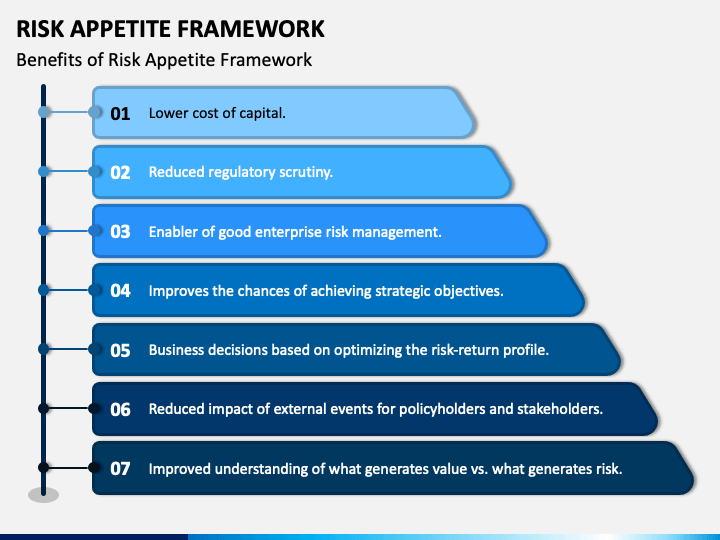 RISK APPETITE FRAMEWORK

Benefits of Risk Appetite Framework

01 Lower cost of capital.

02 Reduced regulatory scrutiny.

03 Enabler of good enterprise risk management.

04 Improves the chances of achieving strategic objectives.

05 Business decisions based on optimizing the risk-return profile.

06 Reduced impact of external events for policyholders and stakeholders.

07 Improved understanding of what generates value vs. what generates risk.